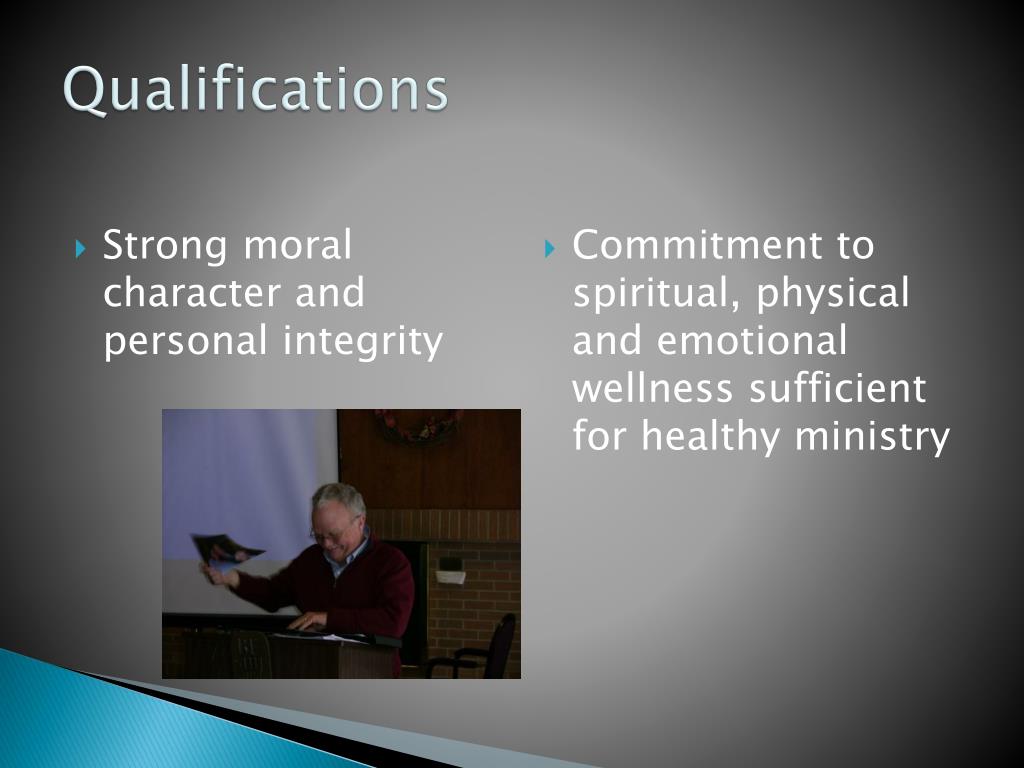 Qualifications

Strong moral character and personal integrity

Commitment to spiritual, physical and emotional wellness sufficient for healthy ministry